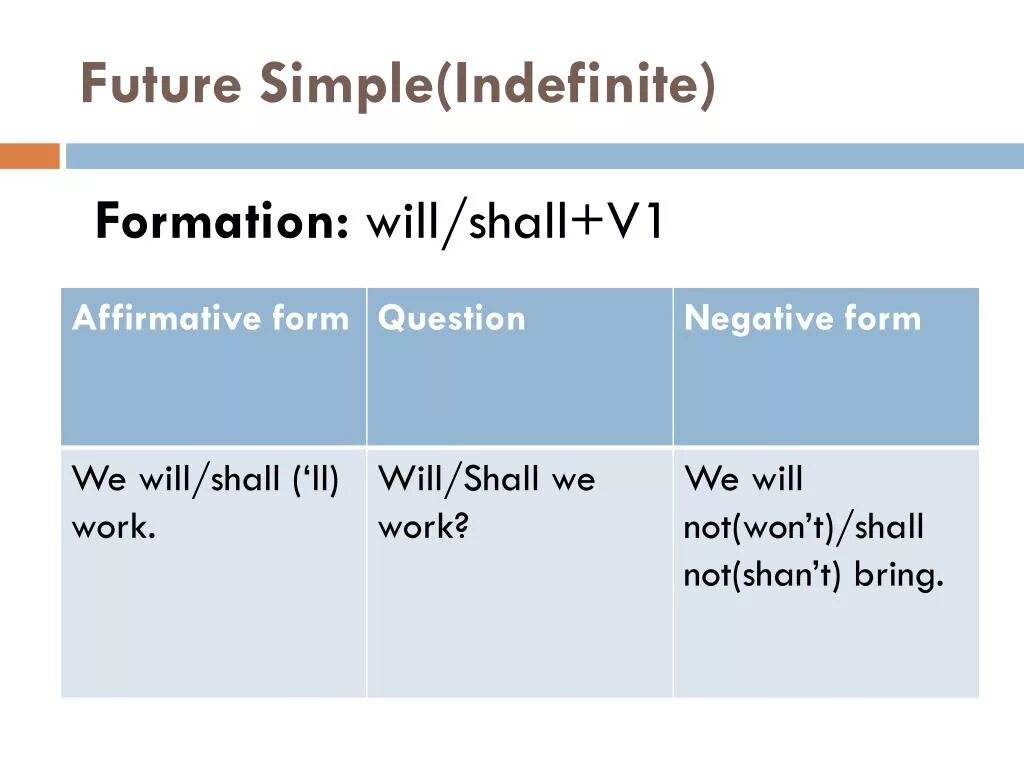 Future Simple(Indefinite)

Formation: will/shall+V1

| Affirmative form | Question | Negative form |
|---|---|---|
| We will/shall (‘ll) work. | Will/Shall we work? | We will not(won’t)/shall not(shan’t) bring. |